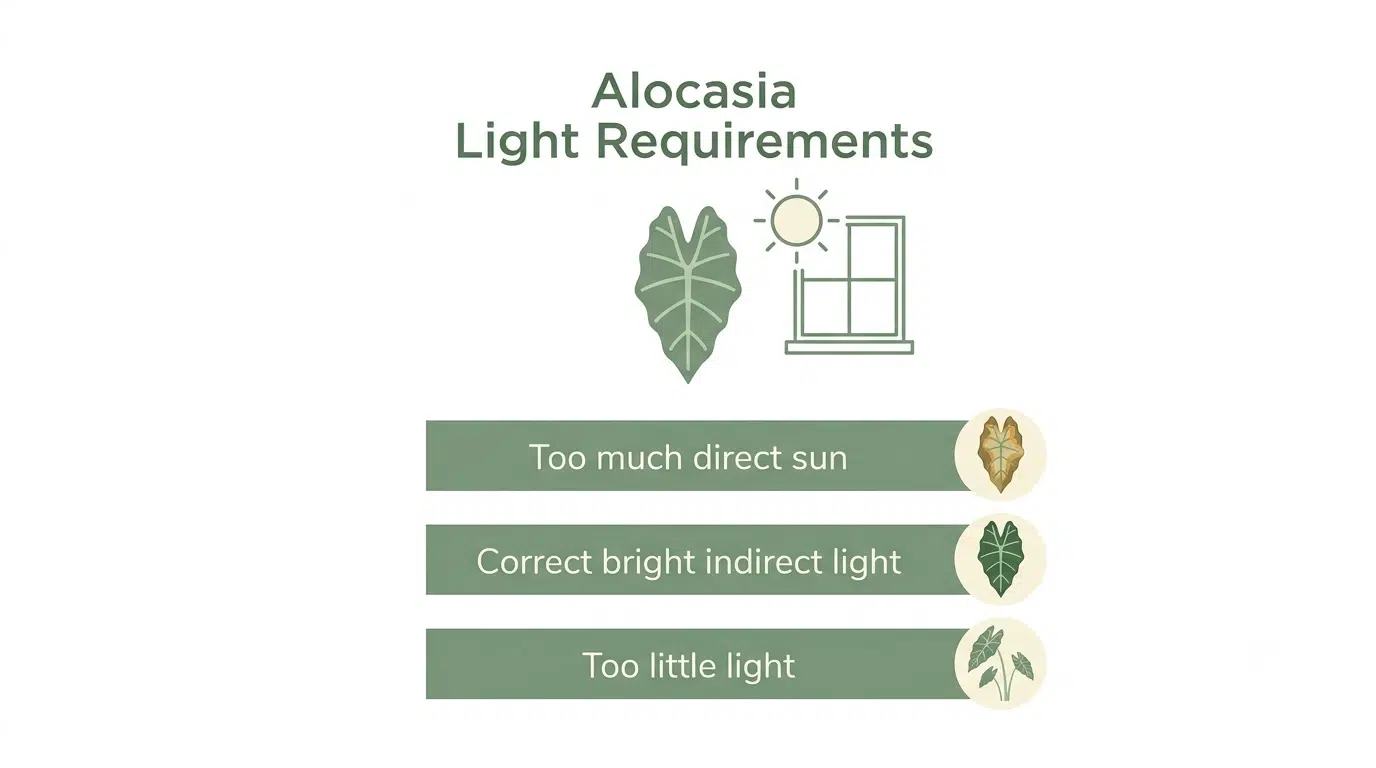 Alocasia
Light Requirements

Too much direct sun

Correct bright indirect light

Too little light